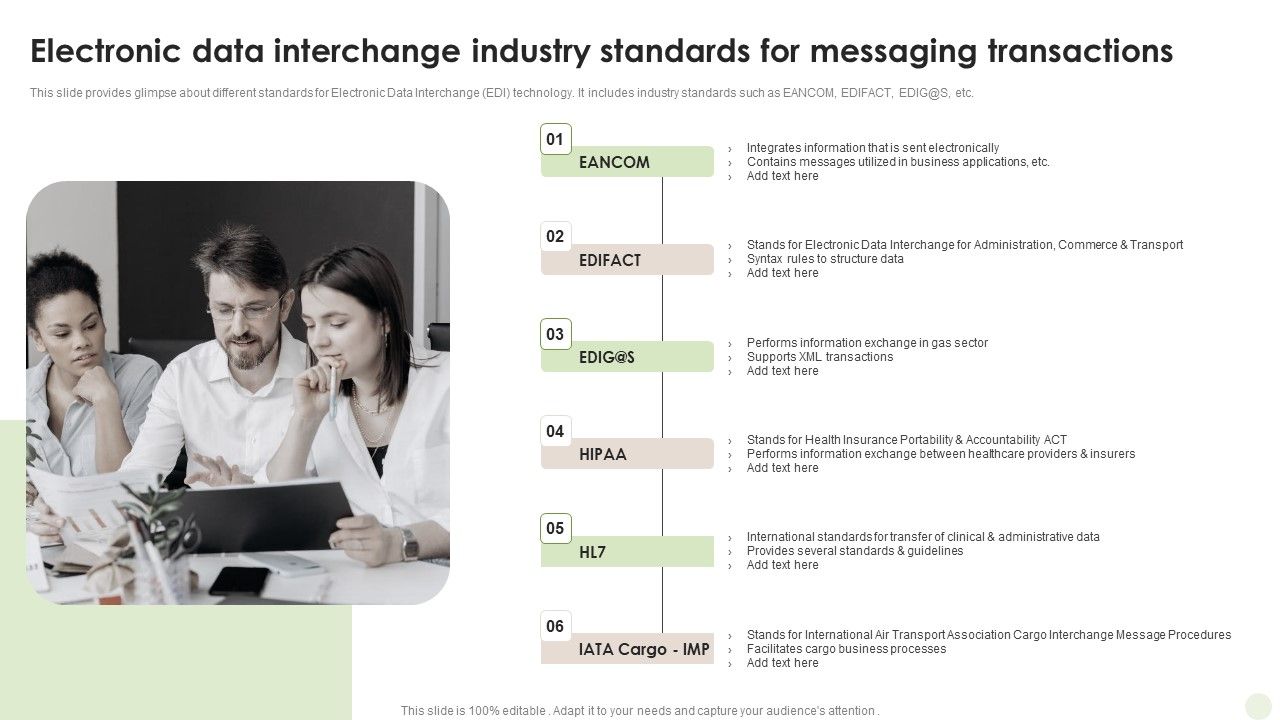 Electronic data interchange industry standards for messaging transactions

This slide provides glimpse about different standards for Electronic Data Interchange (EDI) technology. It includes industry standards such as EANCOM, EDIFACT, EDIG@S, etc.

01
EANCOM
› Integrates information that is sent electronically
› Contains messages utilized in business applications, etc.
› Add text here

02
EDIFACT
› Stands for Electronic Data Interchange for Administration, Commerce & Transport
› Syntax rules to structure data
› Add text here

03
EDIG@S
› Performs information exchange in gas sector
› Supports XML transactions
› Add text here

04
HIPAA
› Stands for Health Insurance Portability & Accountability ACT
› Performs information exchange between healthcare providers & insurers
› Add text here

05
HL7
› International standards for transfer of clinical & administrative data
› Provides several standards & guidelines
› Add text here

06
IATA Cargo - IMP
› Stands for International Air Transport Association Cargo Interchange Message Procedures
› Facilitates cargo business processes
› Add text here

This slide is 100% editable . Adapt it to your needs and capture your audience's attention .